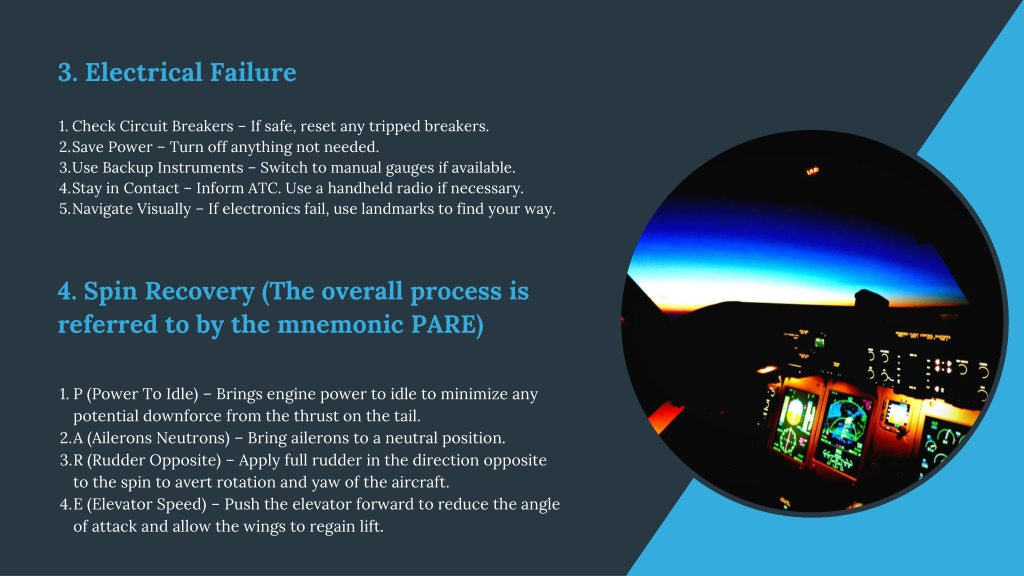 3. Electrical Failure

1. Check Circuit Breakers – If safe, reset any tripped breakers.
2. Save Power – Turn off anything not needed.
3. Use Backup Instruments – Switch to manual gauges if available.
4. Stay in Contact – Inform ATC. Use a handheld radio if necessary.
5. Navigate Visually – If electronics fail, use landmarks to find your way.

4. Spin Recovery (The overall process is referred to by the mnemonic PARE)

1. P (Power To Idle) – Brings engine power to idle to minimize any potential downforce from the thrust on the tail.
2. A (Ailerons Neutrons) – Bring ailerons to a neutral position.
3. R (Rudder Opposite) – Apply full rudder in the direction opposite to the spin to avert rotation and yaw of the aircraft.
4. E (Elevator Speed) – Push the elevator forward to reduce the angle of attack and allow the wings to regain lift.